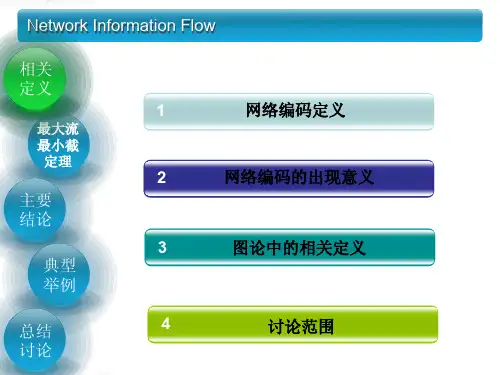 Network Information Flow

相关定义

最大流最小截定理

主要结论

典型举例

总结讨论

1 网络编码定义

2 网络编码的出现意义

3 图论中的相关定义

4 讨论范围